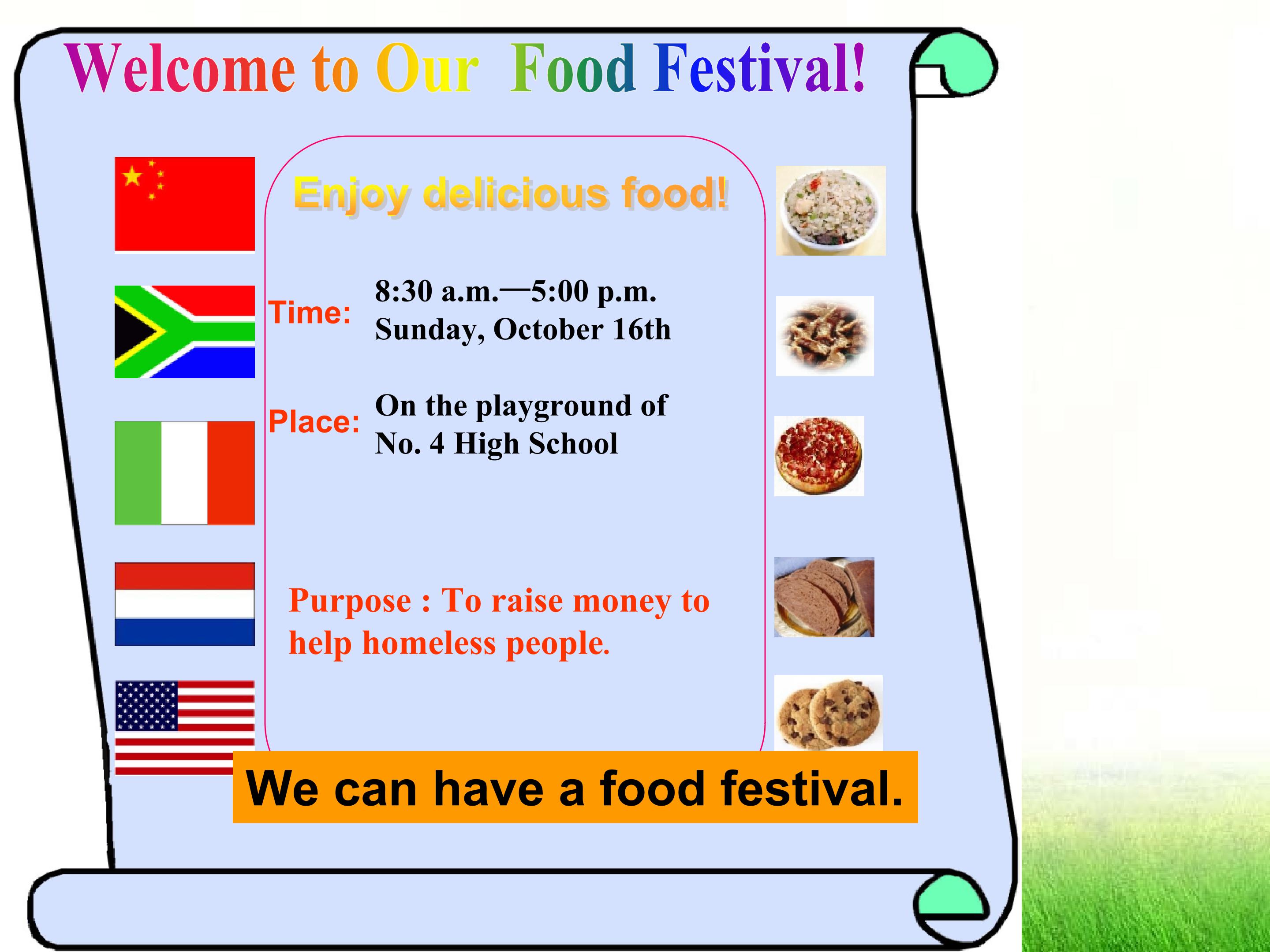 Welcome to Our Food Festival!

Enjoy delicious food!

Time: 8:30 a.m.—5:00 p.m.
Sunday, October 16th

Place: On the playground of
No. 4 High School

Purpose : To raise money to help homeless people.

We can have a food festival.